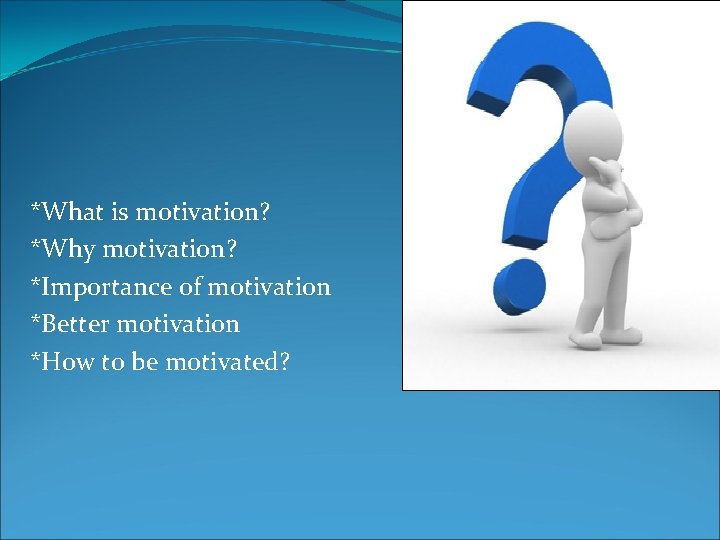 *What is motivation?
*Why motivation?
*Importance of motivation
*Better motivation
*How to be motivated?